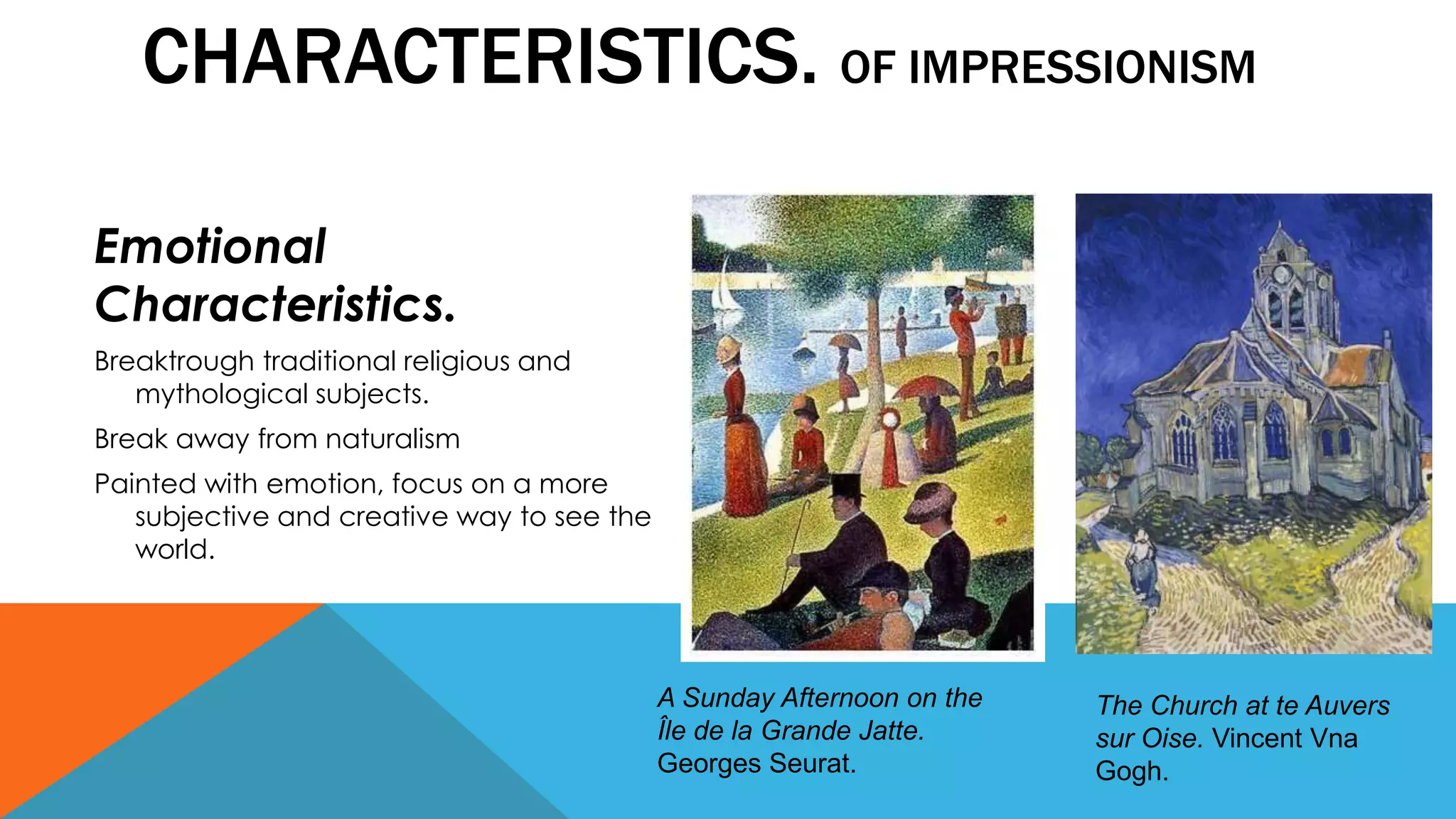 CHARACTERISTICS. OF IMPRESSIONISM

Emotional Characteristics.

Breaktrough traditional religious and mythological subjects.

Break away from naturalism

Painted with emotion, focus on a more subjective and creative way to see the world.

A Sunday Afternoon on the Île de la Grande Jatte. Georges Seurat.

The Church at te Auvers sur Oise. Vincent Vna Gogh.